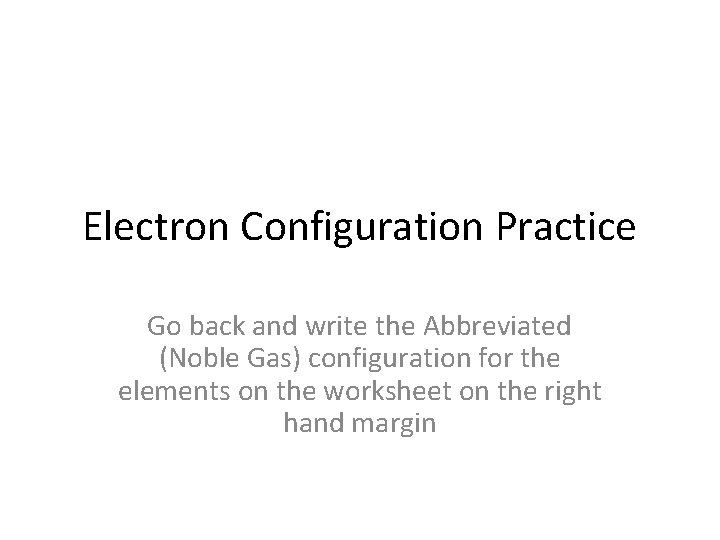 Electron Configuration Practice

Go back and write the Abbreviated (Noble Gas) configuration for the elements on the worksheet on the right hand margin